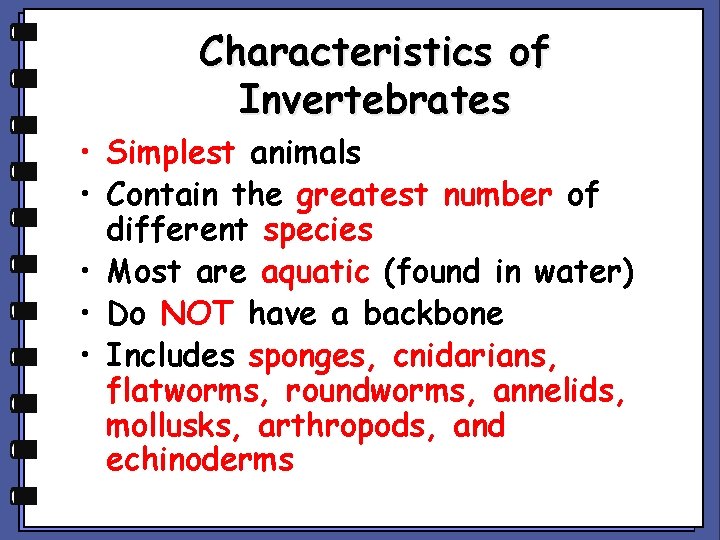 Characteristics of Invertebrates

• Simplest animals
• Contain the greatest number of different species
• Most are aquatic (found in water)
• Do NOT have a backbone
• Includes sponges, cnidarians, flatworms, roundworms, annelids, mollusks, arthropods, and echinoderms